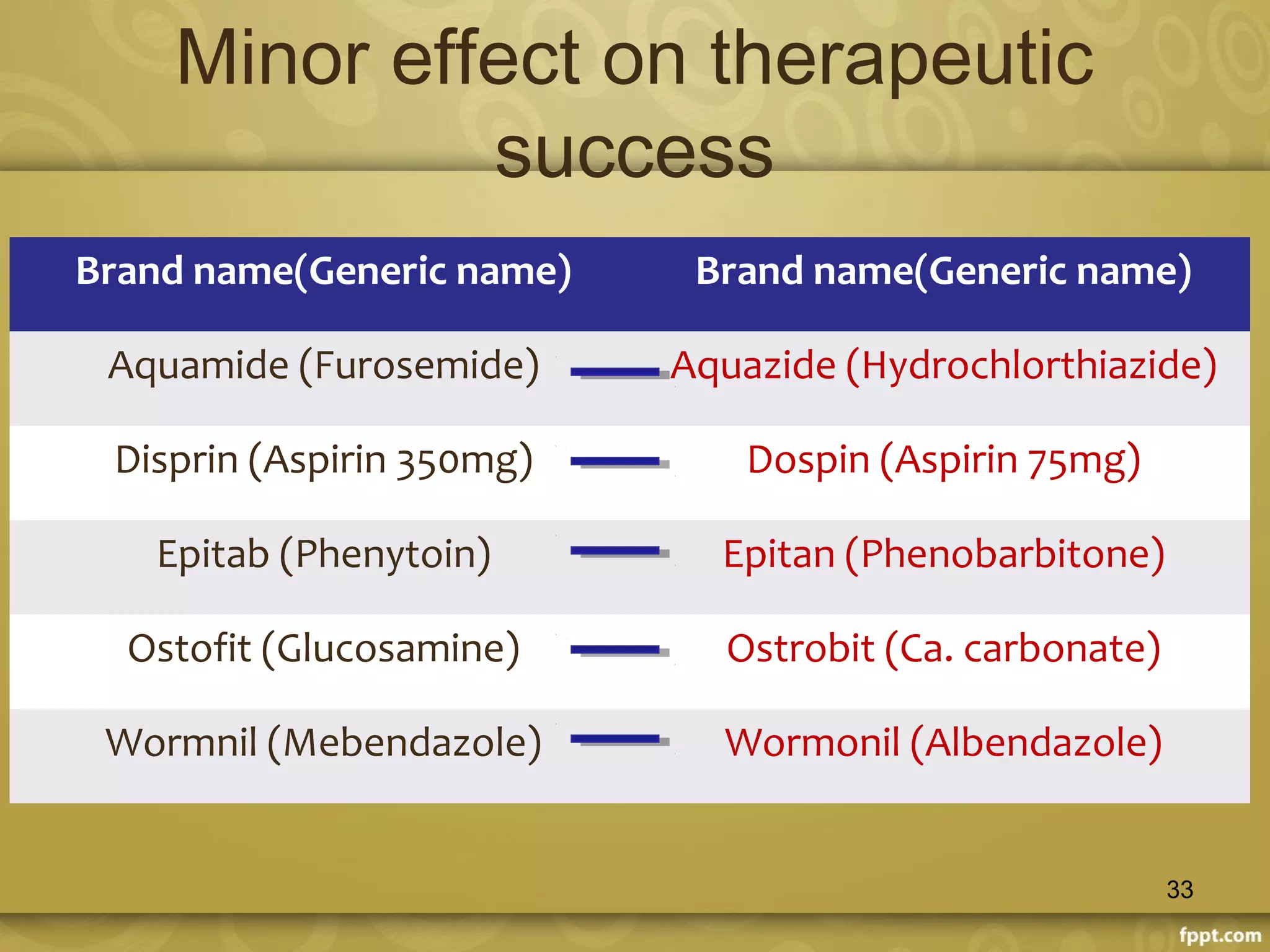 Minor effect on therapeutic success

| Brand name(Generic name) | Brand name(Generic name) |
|---|---|
| Aquamide (Furosemide) | Aquazide (Hydrochlorthiazide) |
| Disprin (Aspirin 350mg) | Dospin (Aspirin 75mg) |
| Epitab (Phenytoin) | Epitan (Phenobarbitone) |
| Ostofit (Glucosamine) | Ostrobit (Ca. carbonate) |
| Wormnil (Mebendazole) | Wormonil (Albendazole) |

33

fppt.com